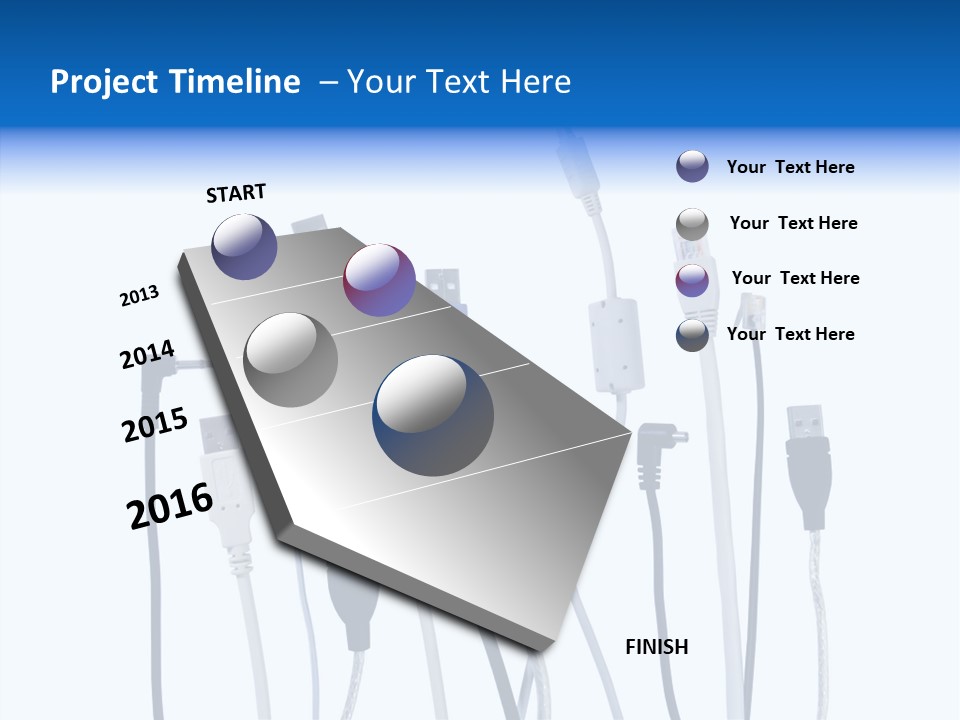 Project Timeline – Your Text Here

START

2013

2014

2015

2016

FINISH

Your Text Here

Your Text Here

Your Text Here

Your Text Here